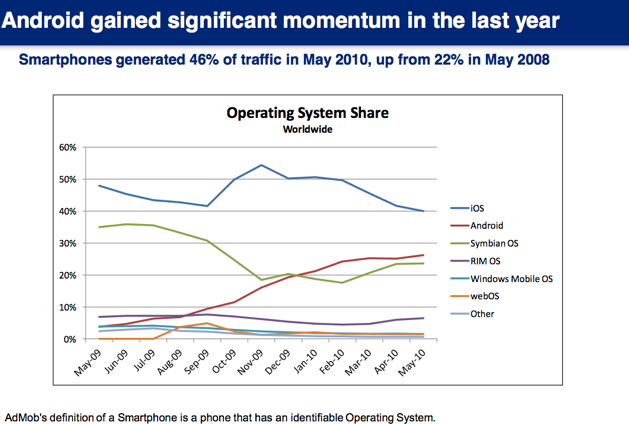 Android gained significant momentum in the last year

Smartphones generated 46% of traffic in May 2010, up from 22% in May 2008

Operating System Share
Worldwide

60%
50%
40%
30%
20%
10%
0%

May-09
Jun-09
Jul-09
Aug-09
Sep-09
Oct-09
Nov-09
Dec-09
Jan-10
Feb-10
Mar-10
Apr-10
May-10

iOS
Android
Symbian OS
RIM OS
Windows Mobile OS
webOS
Other

AdMob's definition of a Smartphone is a phone that has an identifiable Operating System.